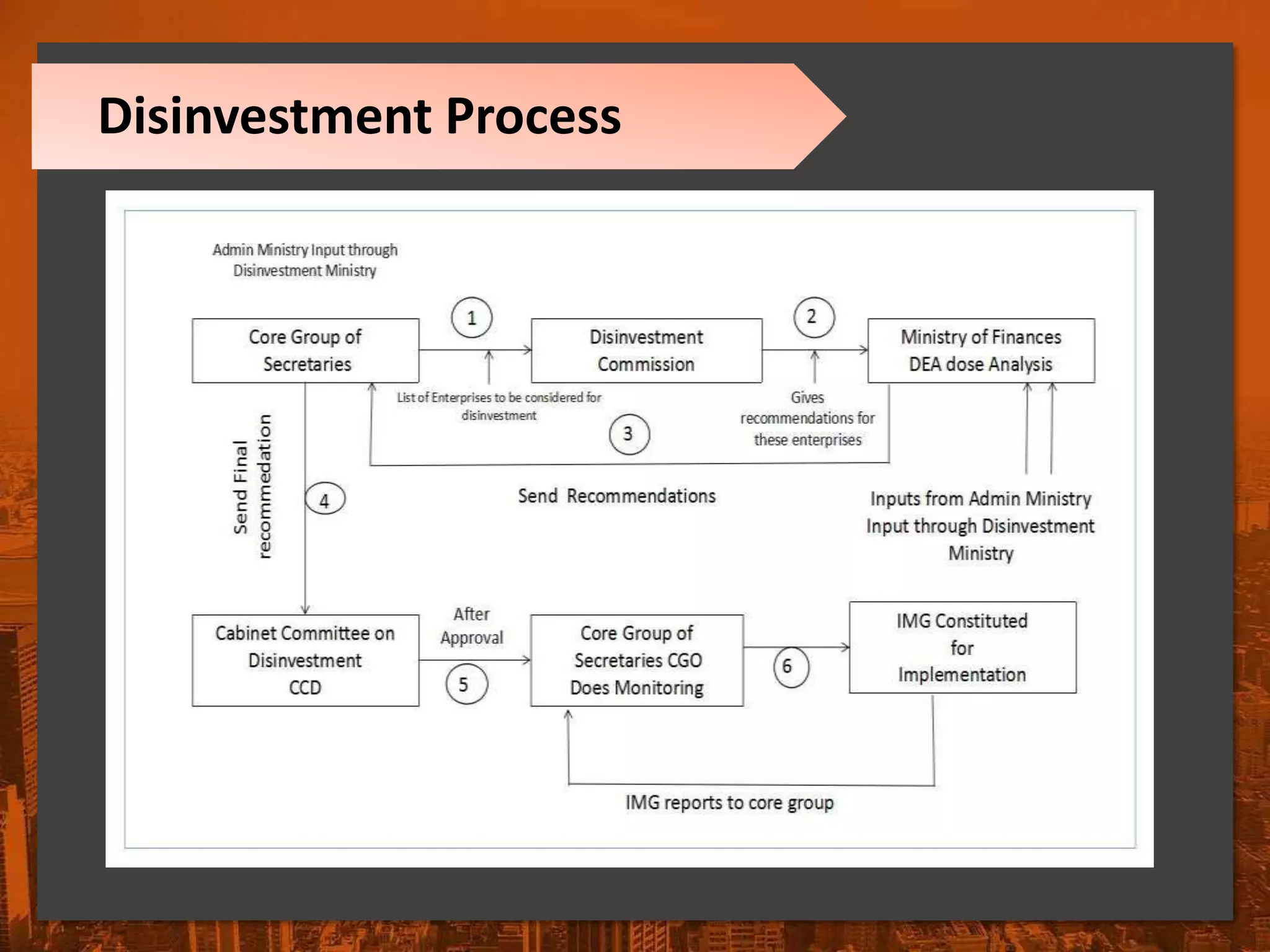 Disinvestment Process

Admin Ministry Input through Disinvestment Ministry

Core Group of Secretaries

1

Disinvestment Commission

2

Ministry of Finances DEA dose Analysis

List of Enterprises to be considered for disinvestment

Gives recommendations for these enterprises

3

Send Final recommedation

4

Send Recommendations

Inputs from Admin Ministry Input through Disinvestment Ministry

Cabinet Committee on Disinvestment CCD

After Approval

5

Core Group of Secretaries CGO Does Monitoring

6

IMG Constituted for Implementation

IMG reports to core group